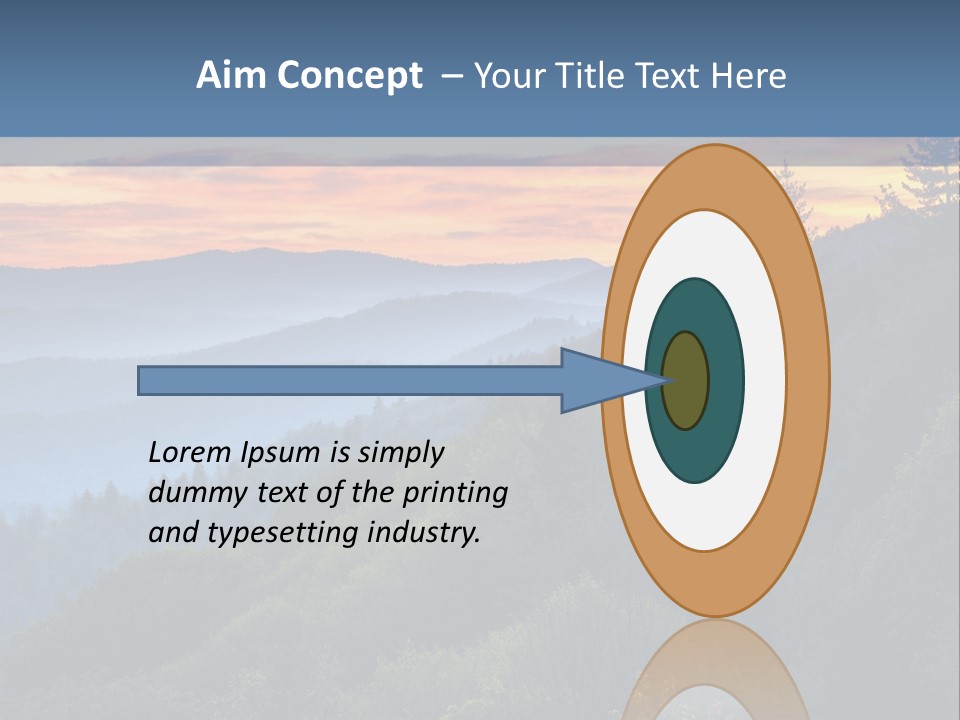 Aim Concept – Your Title Text Here

Lorem Ipsum is simply dummy text of the printing and typesetting industry.